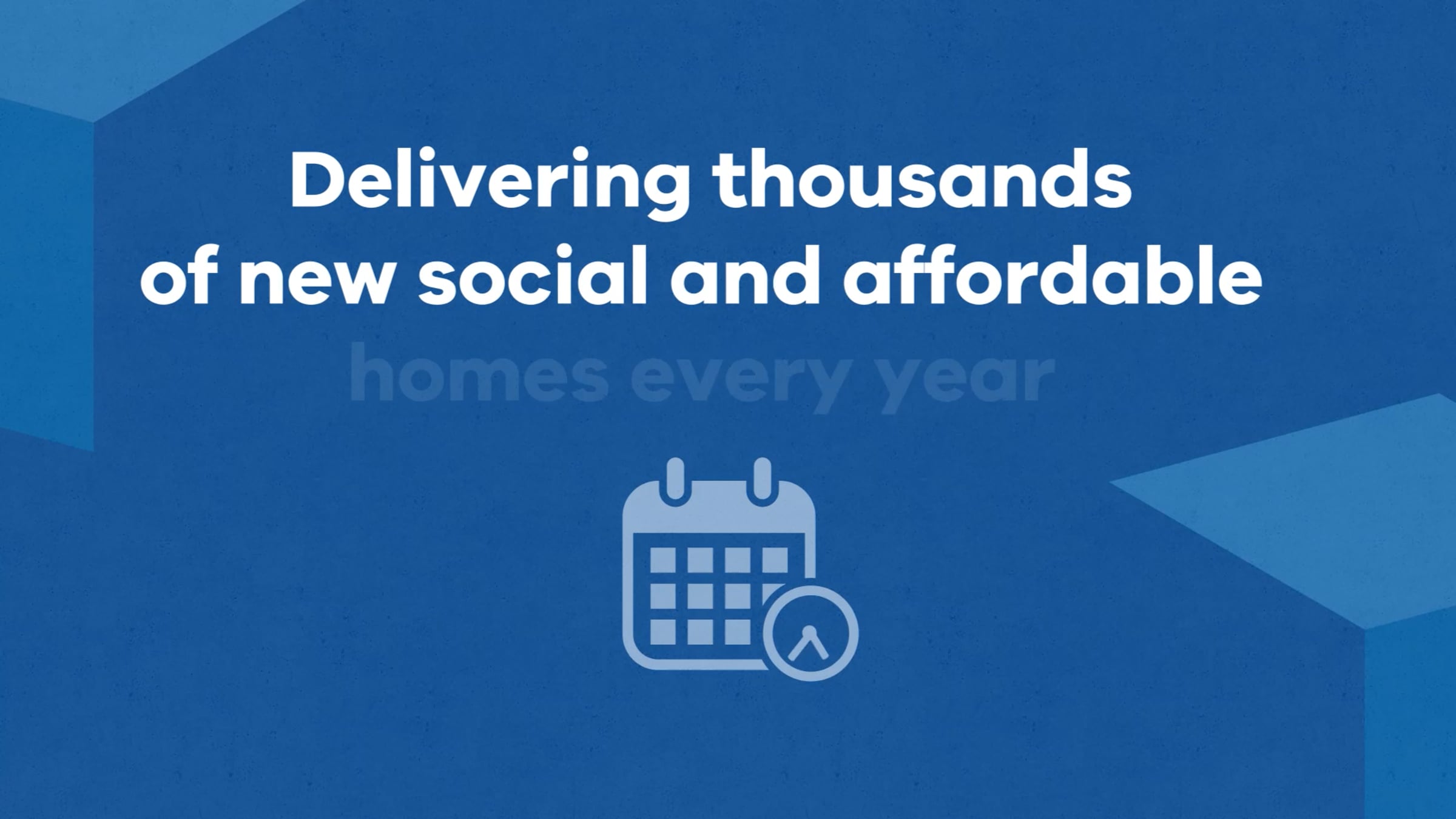 Delivering thousands of new social and affordable homes every year